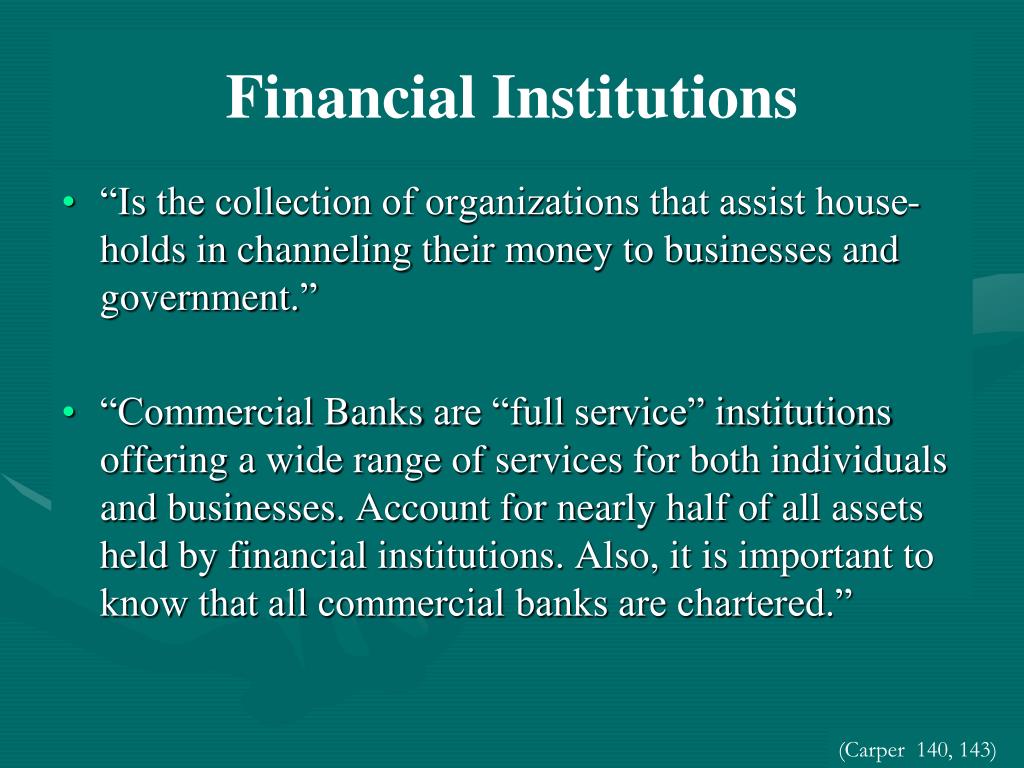 Financial Institutions

• “Is the collection of organizations that assist households in channeling their money to businesses and government.”

• “Commercial Banks are “full service” institutions offering a wide range of services for both individuals and businesses. Account for nearly half of all assets held by financial institutions. Also, it is important to know that all commercial banks are chartered.”

(Carper 140, 143)